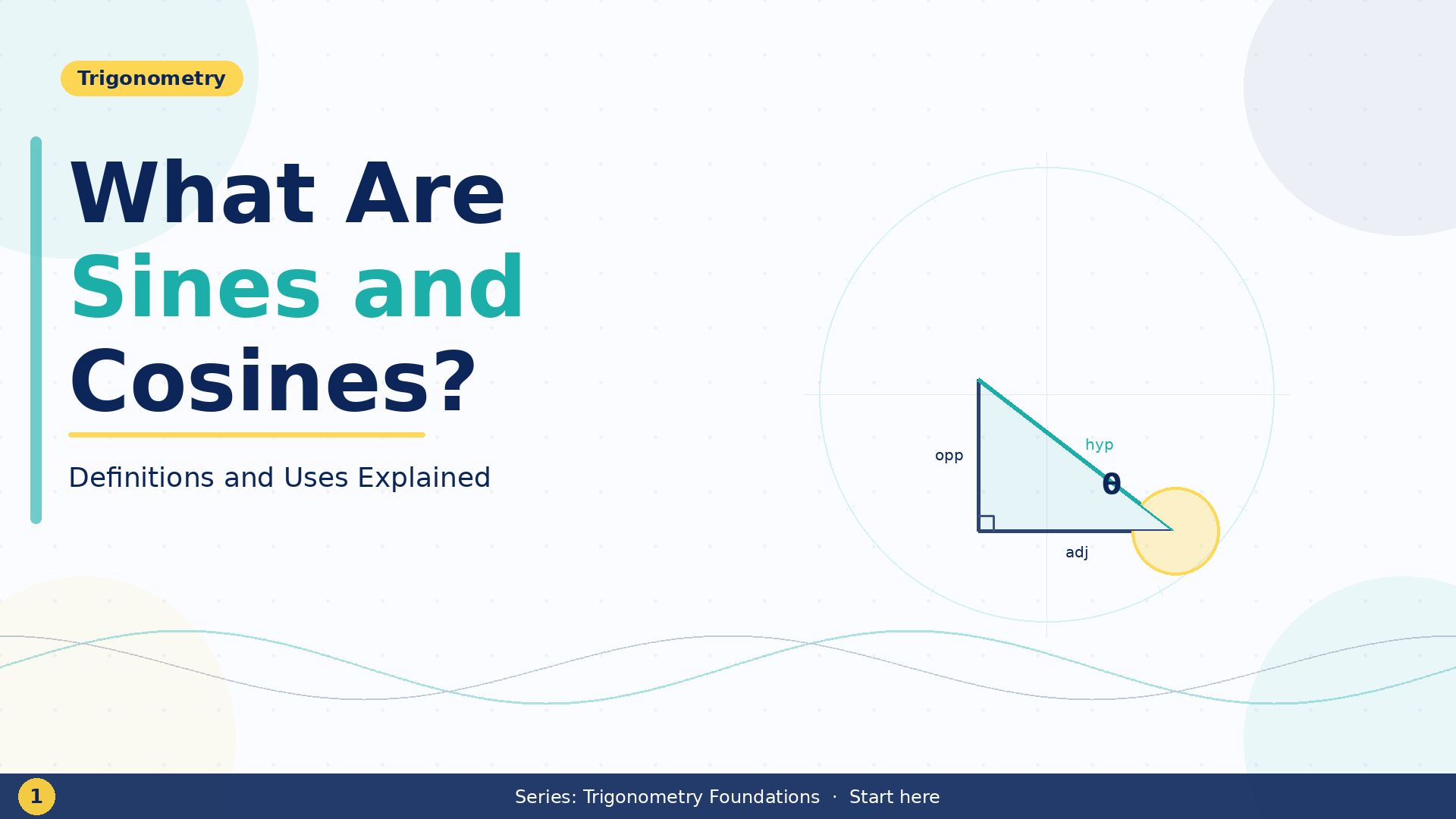 Trigonometry

What Are Sines and Cosines?

Definitions and Uses Explained

opp

hyp

$\theta$

adj

1

Series: Trigonometry Foundations · Start here